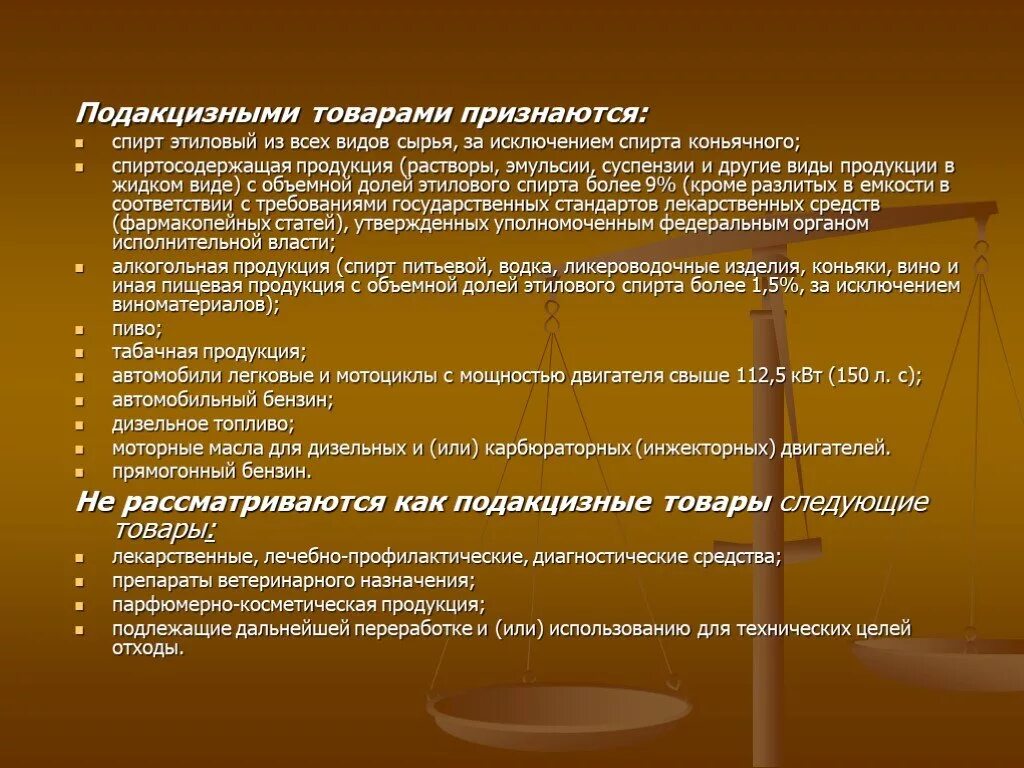 Подакцизными товарами признаются:

- спирт этиловый из всех видов сырья, за исключением спирта коньячного;
- спиртосодержащая продукция (растворы, эмульсии, суспензии и другие виды продукции в жидком виде) с объемной долей этилового спирта более 9% (кроме разлитых в емкости в соответствии с требованиями государственных стандартов лекарственных средств (фармакопейных статей), утвержденных уполномоченным федеральным органом исполнительной власти;
- алкогольная продукция (спирт питьевой, водка, ликероводочные изделия, коньяки, вино и иная пищевая продукция с объемной долей этилового спирта более 1,5%, за исключением виноматериалов);
- пиво;
- табачная продукция;
- автомобили легковые и мотоциклы с мощностью двигателя свыше 112,5 кВт (150 л. с);
- автомобильный бензин;
- дизельное топливо;
- моторные масла для дизельных и (или) карбюраторных (инжекторных) двигателей.
- прямогонный бензин.

Не рассматриваются как подакцизные товары следующие товары:

- лекарственные, лечебно-профилактические, диагностические средства;
- препараты ветеринарного назначения;
- парфюмерно-косметическая продукция;
- подлежащие дальнейшей переработке и (или) использованию для технических целей отходы.